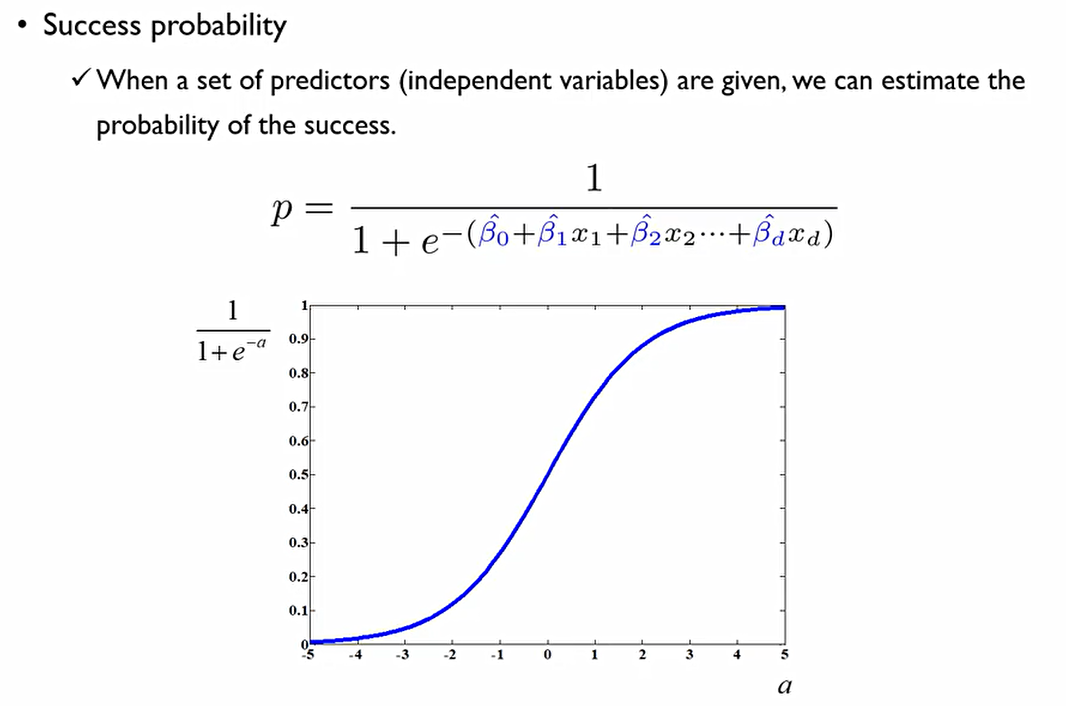 • Success probability

✓ When a set of predictors (independent variables) are given, we can estimate the probability of the success.

$p = \frac{1}{1+e^{-(\hat{\beta}_0+\hat{\beta}_1 x_1+\hat{\beta}_2 x_2 \cdots +\hat{\beta}_d x_d)}}$

$\frac{1}{1+e^{-a}}$

1
0.9
0.8
0.7
0.6
0.5
0.4
0.3
0.2
0.1
0
-5 -4 -3 -2 -1 0 1 2 3 4 5

$a$